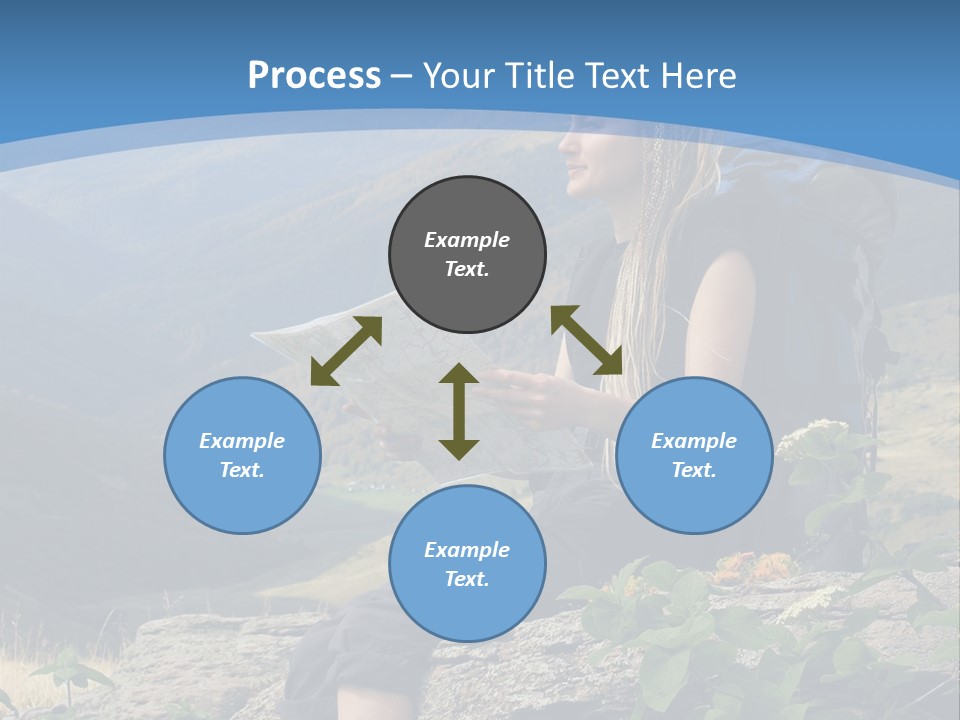 Process – Your Title Text Here

Example Text.

Example Text.

Example Text.

Example Text.